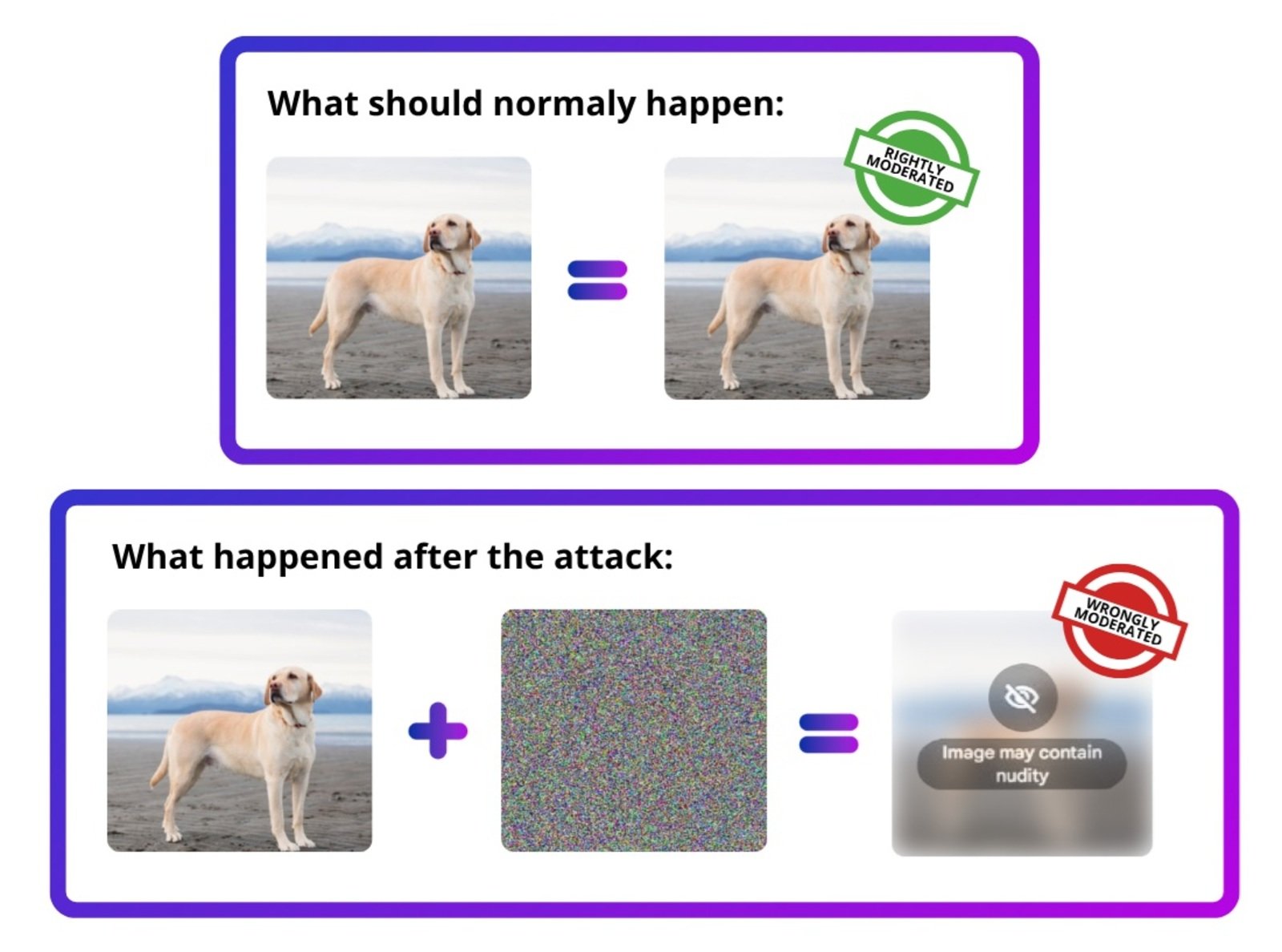 What should normaly happen:

RIGHTLY MODERATED

What happened after the attack:

WRONGLY MODERATED

Image may contain nudity